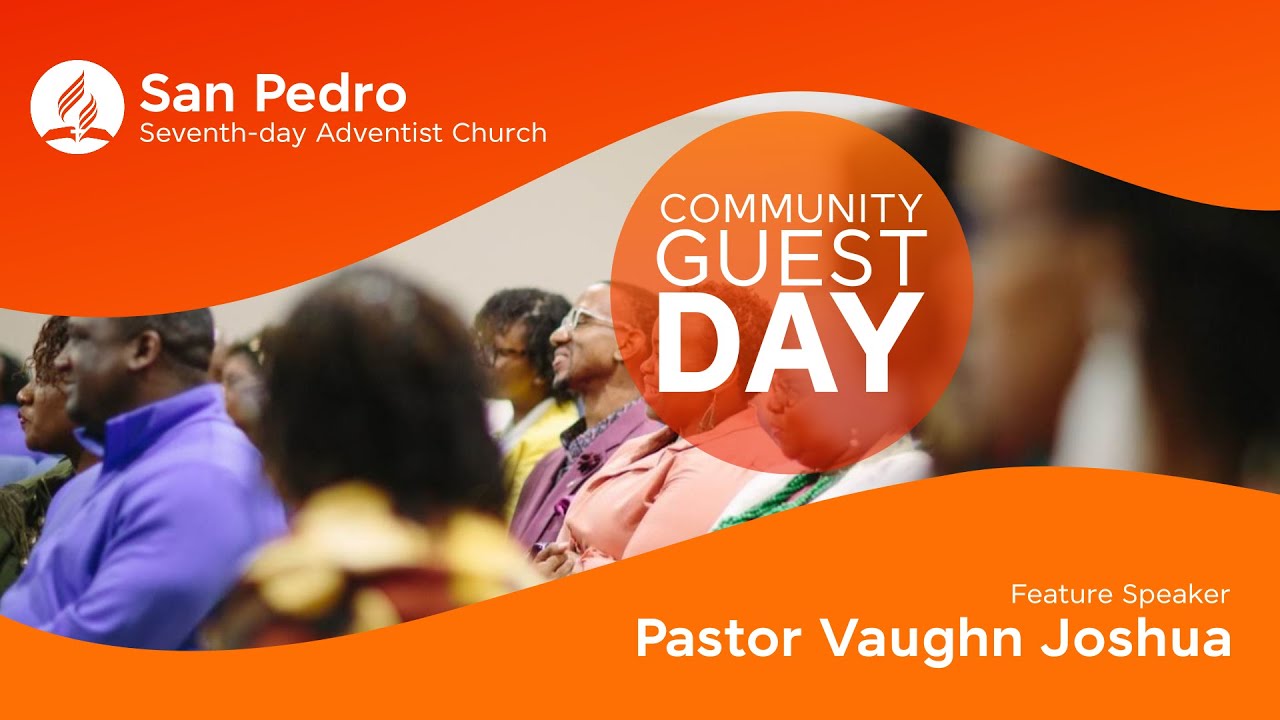 San Pedro
Seventh-day Adventist Church

COMMUNITY
GUEST
DAY

Feature Speaker
Pastor Vaughn Joshua